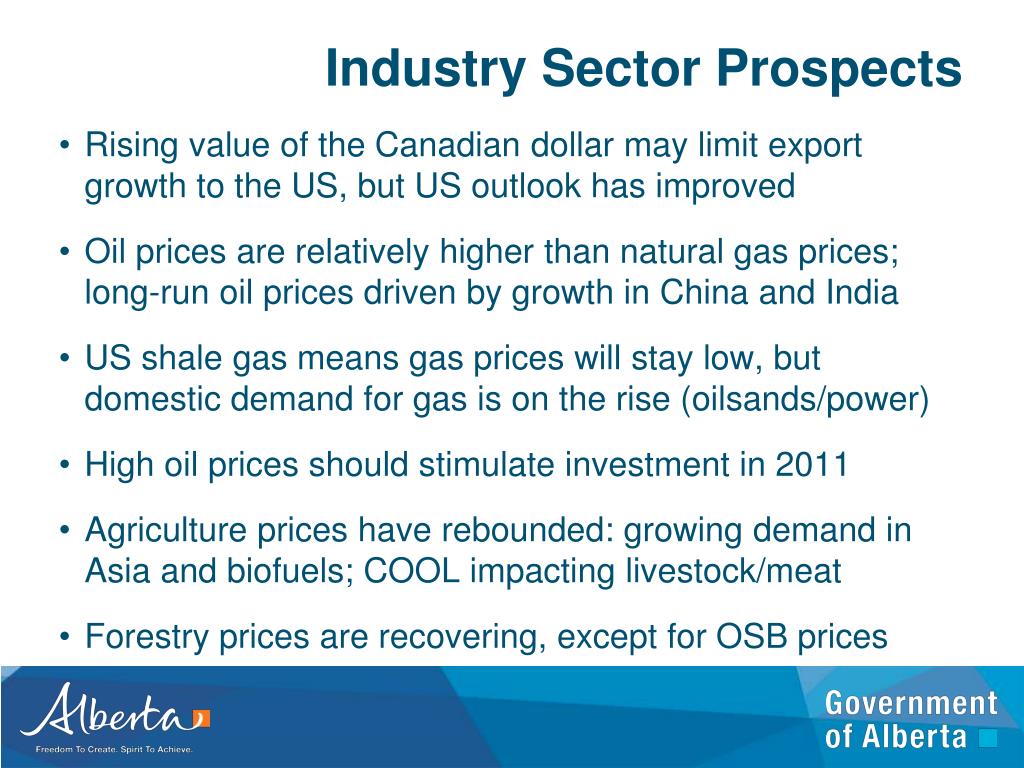 Industry Sector Prospects

• Rising value of the Canadian dollar may limit export growth to the US, but US outlook has improved

• Oil prices are relatively higher than natural gas prices; long-run oil prices driven by growth in China and India

• US shale gas means gas prices will stay low, but domestic demand for gas is on the rise (oilsands/power)

• High oil prices should stimulate investment in 2011

• Agriculture prices have rebounded: growing demand in Asia and biofuels; COOL impacting livestock/meat

• Forestry prices are recovering, except for OSB prices

Alberta
Freedom To Create. Spirit To Achieve.

Government of Alberta